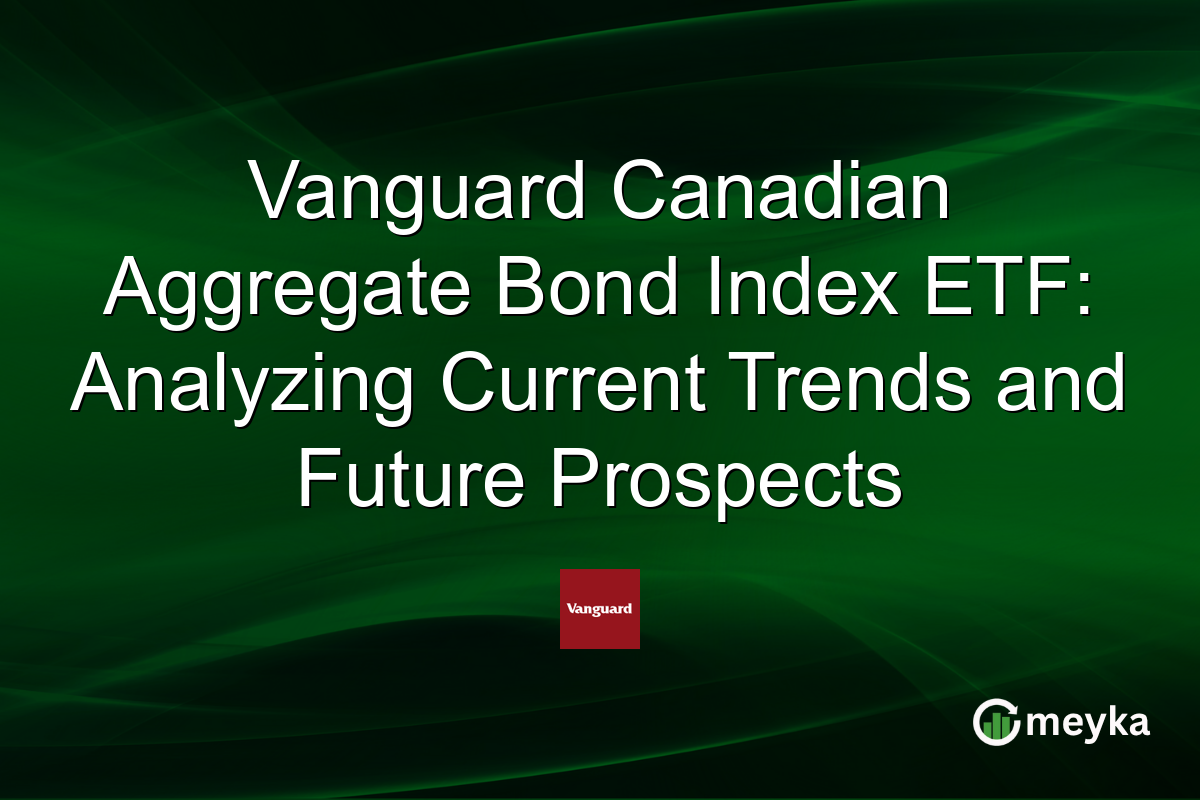 Vanguard Canadian Aggregate Bond Index ETF: Analyzing Current Trends and Future Prospects

Vanguard

meyka